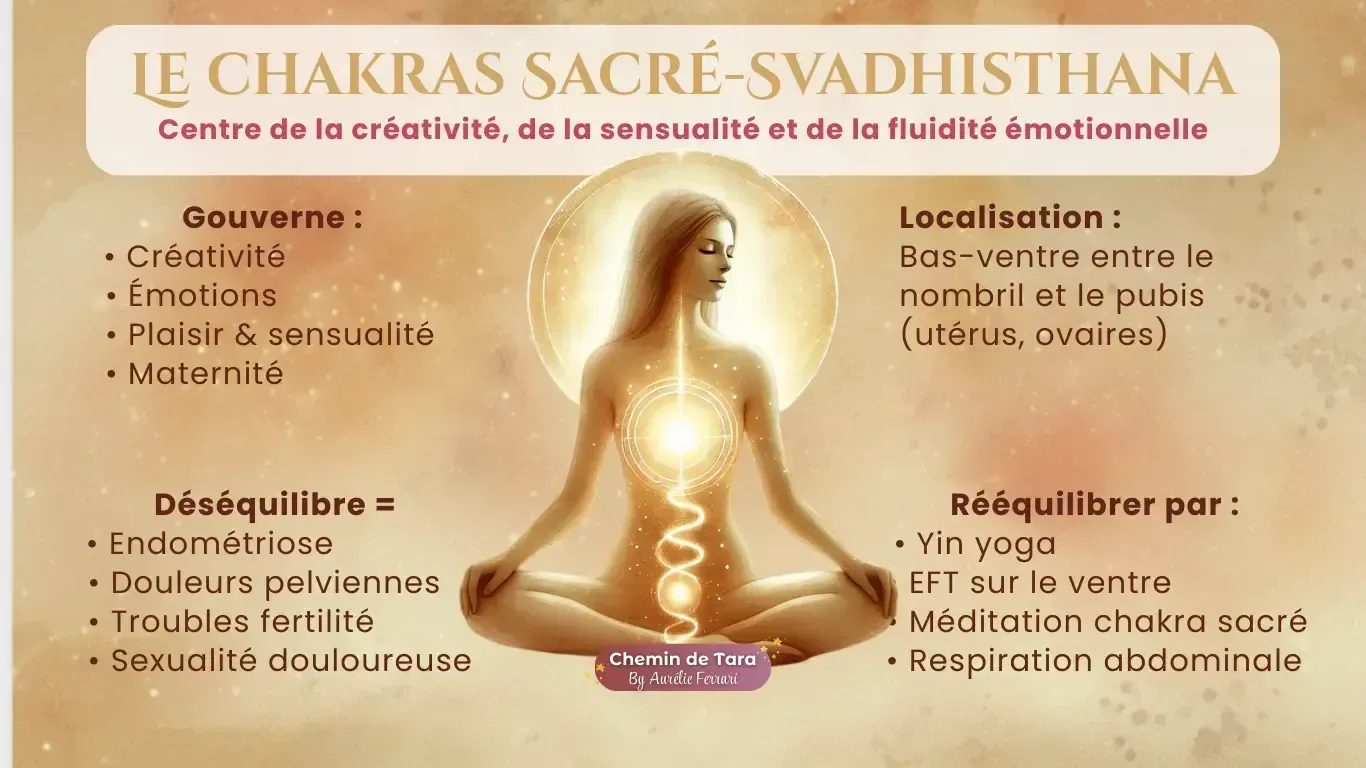 LE CHAKRAS SACRÉ-SVADHISTHANA
Centre de la créativité, de la sensualité et de la fluidité émotionnelle

Gouverne :
• Créativité
• Émotions
• Plaisir & sensualité
• Maternité

Localisation :
Bas-ventre entre le nombril et le pubis (utérus, ovaires)

Déséquilibre =
• Endométriose
• Douleurs pelviennes
• Troubles fertilité
• Sexualité douloureuse

Rééquilibrer par :
• Yin yoga
EFT sur le ventre
• Méditation chakra sacré
• Respiration abdominale

Chemin de Tara
By Aurélie Ferrari